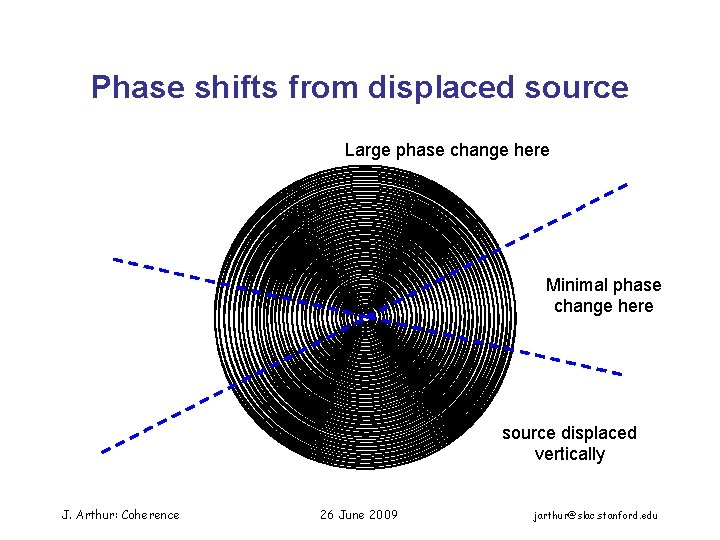 Phase shifts from displaced source

Large phase change here

Minimal phase change here

source displaced vertically

J. Arthur: Coherence

26 June 2009

jarthur@slac.stanford.edu